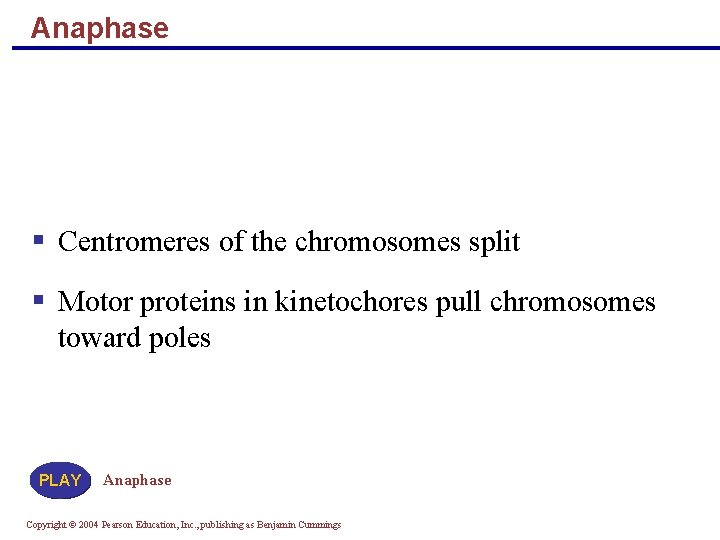 Anaphase

▪ Centromeres of the chromosomes split

▪ Motor proteins in kinetochores pull chromosomes toward poles

PLAY Anaphase

Copyright © 2004 Pearson Education, Inc., publishing as Benjamin Cummings